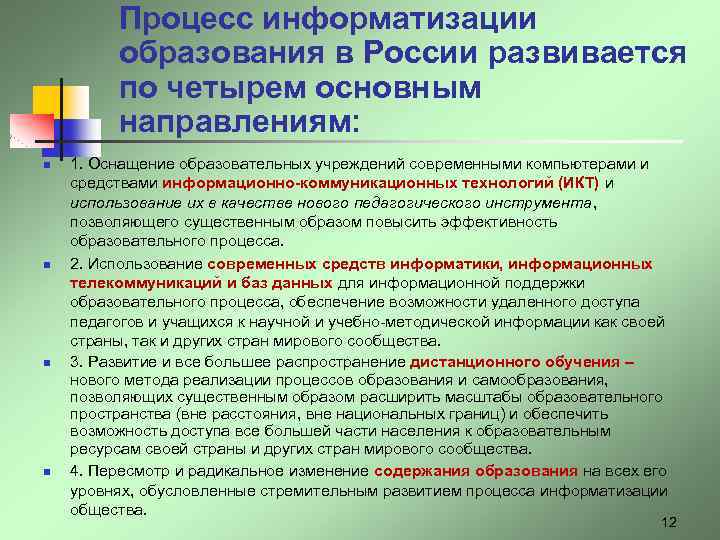 Процесс информатизации образования в России развивается по четырем основным направлениям:

1. Оснащение образовательных учреждений современными компьютерами и средствами информационно-коммуникационных технологий (ИКТ) и использование их в качестве нового педагогического инструмента, позволяющего существенным образом повысить эффективность образовательного процесса.

2. Использование современных средств информатики, информационных телекоммуникаций и баз данных для информационной поддержки образовательного процесса, обеспечение возможности удаленного доступа педагогов и учащихся к научной и учебно-методической информации как своей страны, так и других стран мирового сообщества.

3. Развитие и все большее распространение дистанционного обучения – нового метода реализации процессов образования и самообразования, позволяющих существенным образом расширить масштабы образовательного пространства (вне расстояния, вне национальных границ) и обеспечить возможность доступа все большей части населения к образовательным ресурсам своей страны и других стран мирового сообщества.

4. Пересмотр и радикальное изменение содержания образования на всех его уровнях, обусловленные стремительным развитием процесса информатизации общества.

12